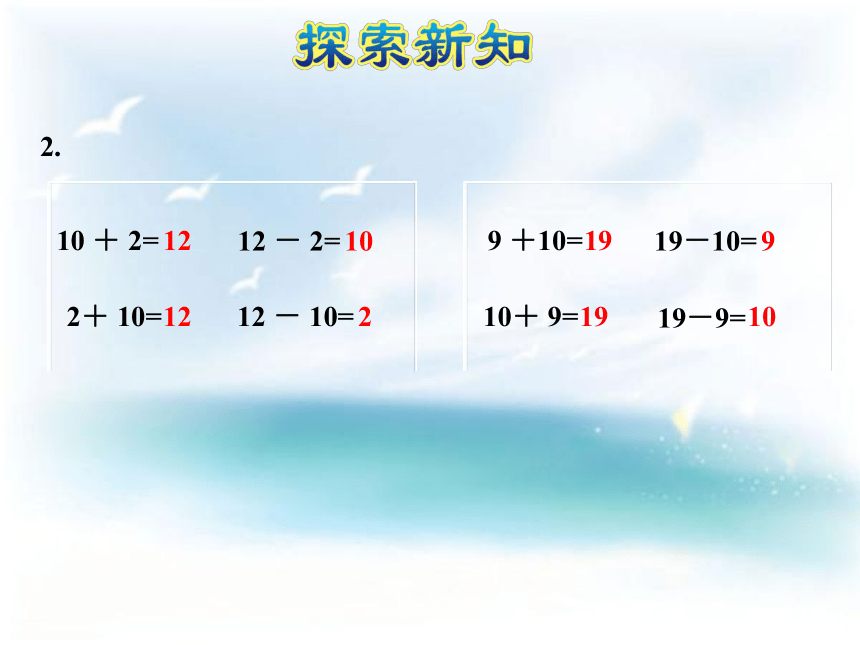 探索新知

2.

$10+2=12$　　$12-2=10$

$2+10=12$　　$12-10=2$

$9+10=19$　　$19-10=9$

$10+9=19$　　$19-9=10$